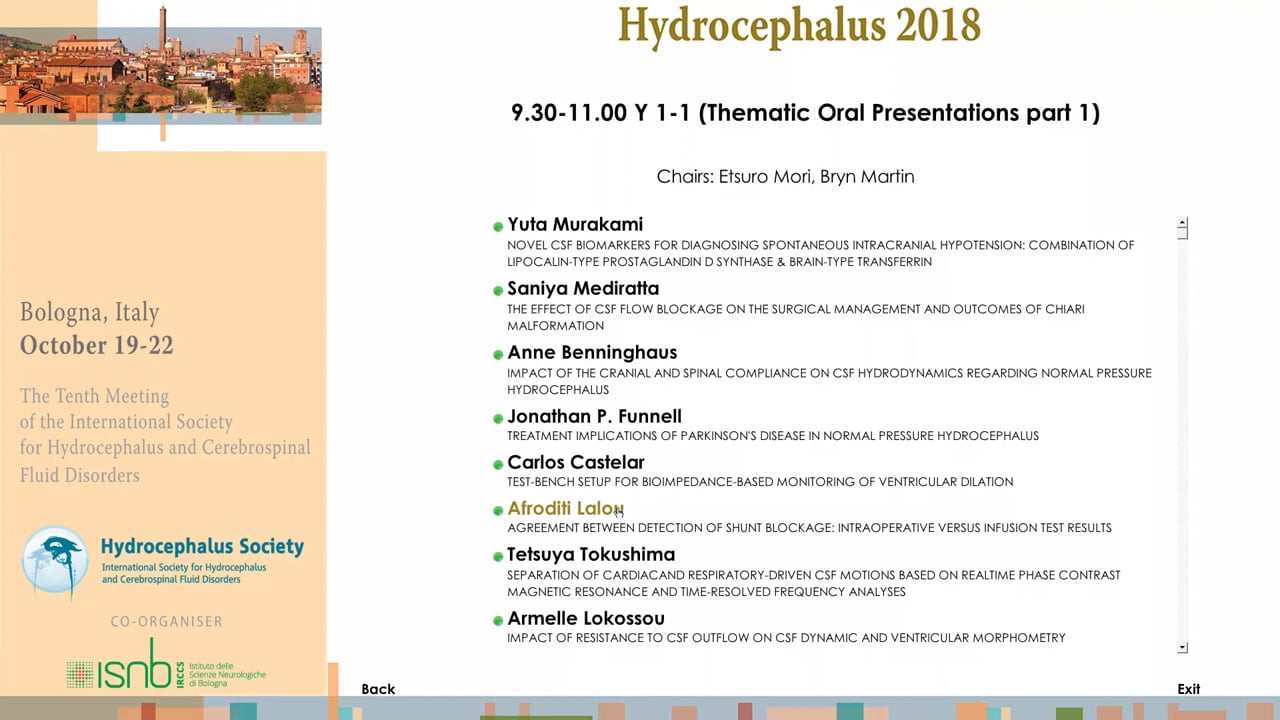 Hydrocephalus 2018

9.30-11.00 Y 1-1 (Thematic Oral Presentations part 1)

Chairs: Etsuro Mori, Bryn Martin

Yuta Murakami
NOVEL CSF BIOMARKERS FOR DIAGNOSING SPONTANEOUS INTRACRANIAL HYPOTENSION: COMBINATION OF LIPOCALIN-TYPE PROSTAGLANDIN D SYNTHASE & BRAIN-TYPE TRANSFERRIN

Saniya Mediratta
THE EFFECT OF CSF FLOW BLOCKAGE ON THE SURGICAL MANAGEMENT AND OUTCOMES OF CHIARI MALFORMATION

Anne Benninghaus
IMPACT OF THE CRANIAL AND SPINAL COMPLIANCE ON CSF HYDRODYNAMICS REGARDING NORMAL PRESSURE HYDROCEPHALUS

Jonathan P. Funnell
TREATMENT IMPLICATIONS OF PARKINSON'S DISEASE IN NORMAL PRESSURE HYDROCEPHALUS

Carlos Castelar
TEST-BENCH SETUP FOR BIOIMPEDANCE-BASED MONITORING OF VENTRICULAR DILATION

Afroditi Lalou
AGREEMENT BETWEEN DETECTION OF SHUNT BLOCKAGE: INTRAOPERATIVE VERSUS INFUSION TEST RESULTS

Tetsuya Tokushima
SEPARATION OF CARDIACAND RESPIRATORY-DRIVEN CSF MOTIONS BASED ON REALTIME PHASE CONTRAST MAGNETIC RESONANCE AND TIME-RESOLVED FREQUENCY ANALYSES

Armelle Lokossou
IMPACT OF RESISTANCE TO CSF OUTFLOW ON CSF DYNAMIC AND VENTRICULAR MORPHOMETRY

Bologna, Italy
October 19-22

The Tenth Meeting of the International Society for Hydrocephalus and Cerebrospinal Fluid Disorders

Hydrocephalus Society
International Society for Hydrocephalus and Cerebrospinal Fluid Disorders

CO-ORGANISER

isnb IRCCS Istituto delle Scienze Neurologiche di Bologna

Back

Exit